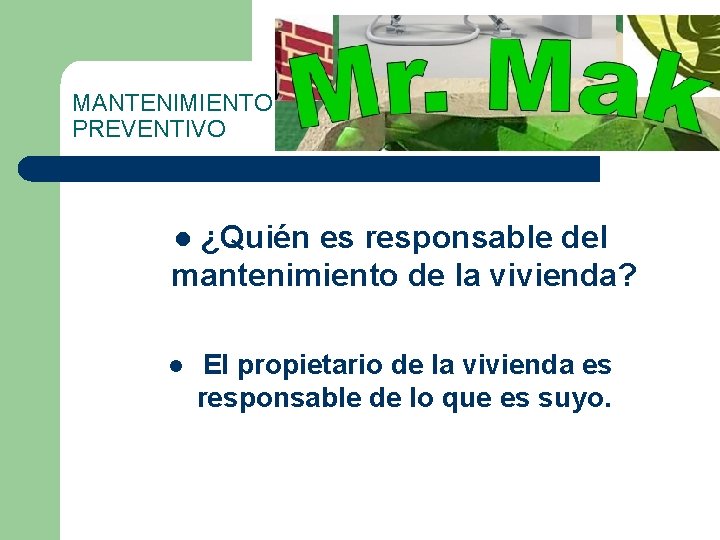 MANTENIMIENTO PREVENTIVO

Mr. Mak

● ¿Quién es responsable del mantenimiento de la vivienda?

● El propietario de la vivienda es responsable de lo que es suyo.